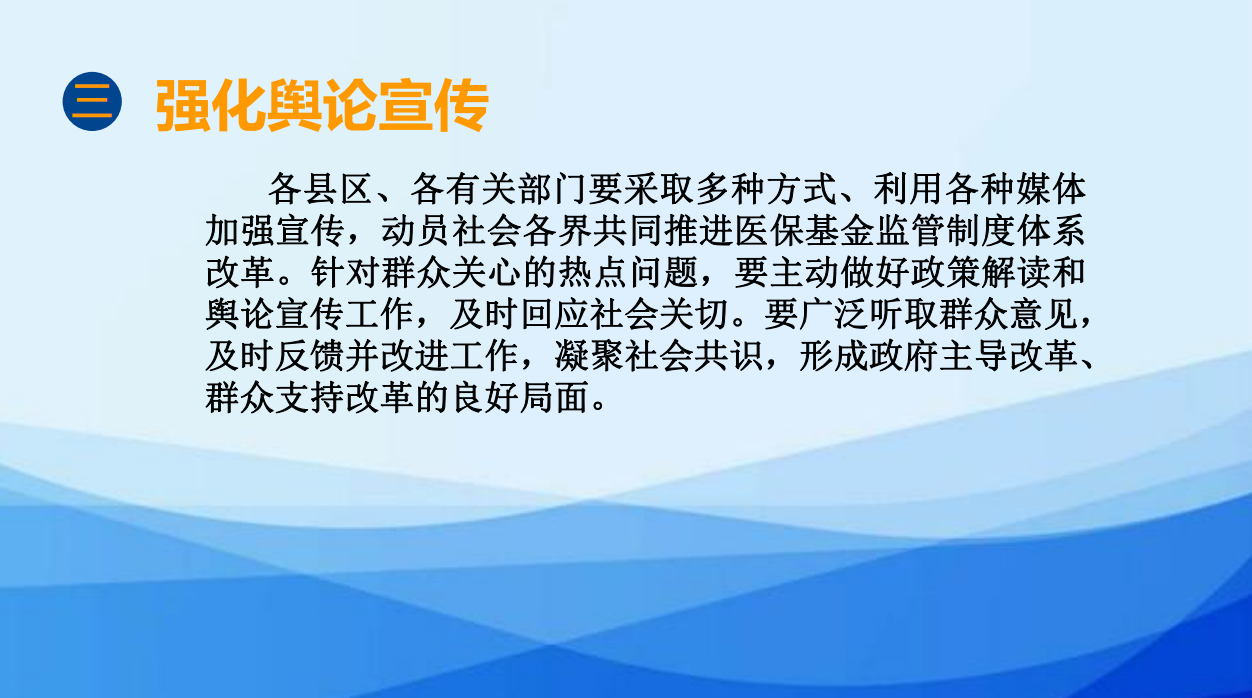 三 强化舆论宣传

各县区、各有关部门要采取多种方式、利用各种媒体加强宣传，动员社会各界共同推进医保基金监管制度体系改革。针对群众关心的热点问题，要主动做好政策解读和舆论宣传工作，及时回应社会关切。要广泛听取群众意见，及时反馈并改进工作，凝聚社会共识，形成政府主导改革、群众支持改革的良好局面。